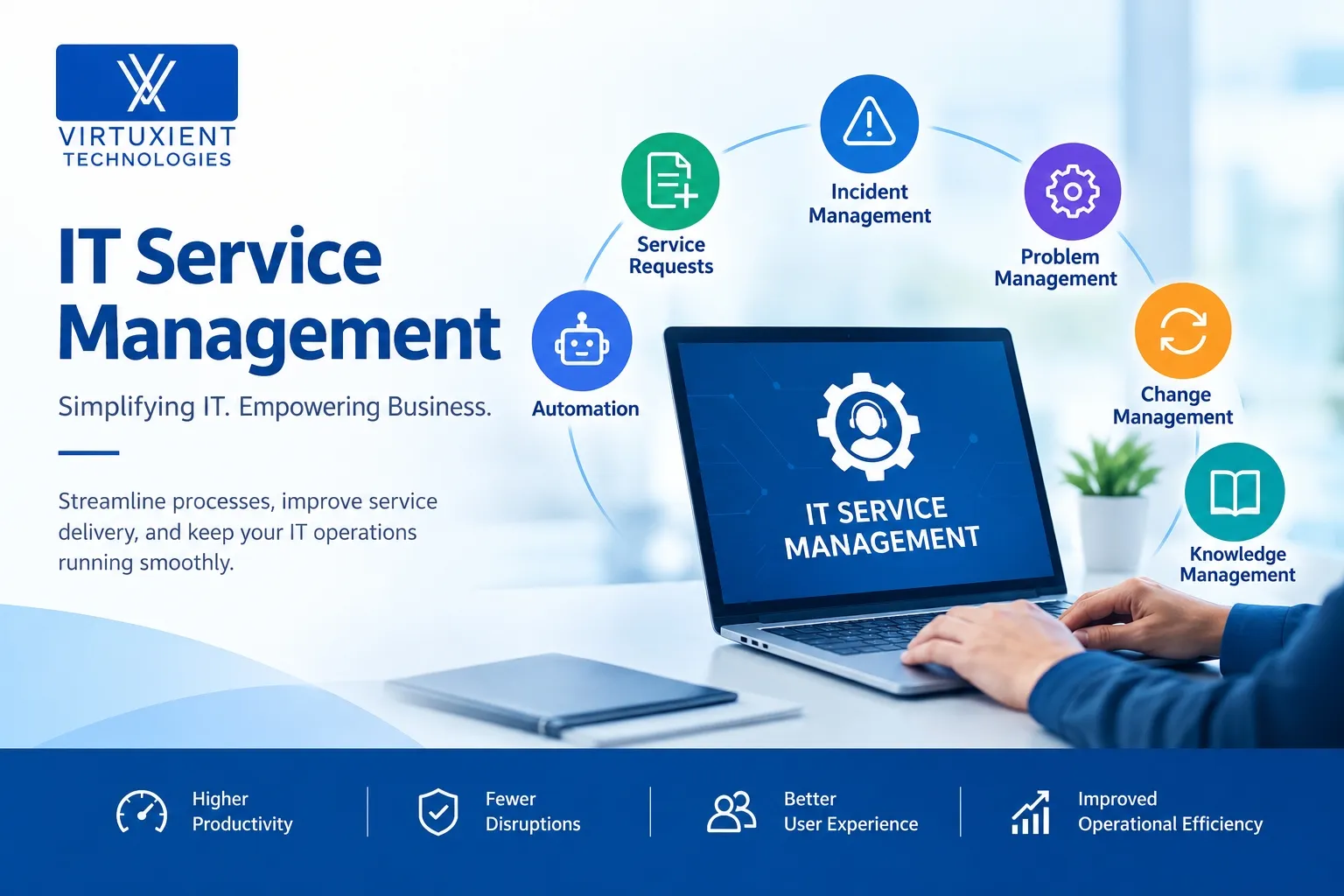 VIRTUXIENT
TECHNOLOGIES

IT Service Management

Simplifying IT. Empowering Business.

Streamline processes, improve service delivery, and keep your IT operations running smoothly.

Automation

Service Requests

Incident Management

Problem Management

Change Management

Knowledge Management

IT SERVICE MANAGEMENT

Higher Productivity

Fewer Disruptions

Better User Experience

Improved Operational Efficiency